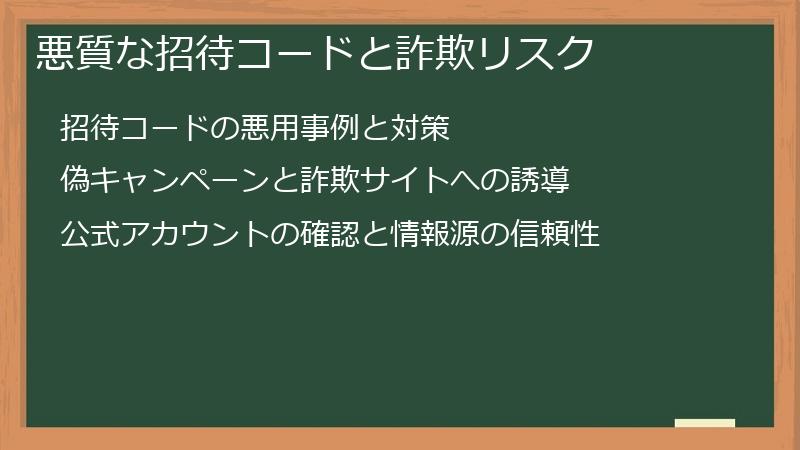 悪質な招待コードと詐欺リスク

招待コードの悪用事例と対策

偽キャンペーンと詐欺サイトへの誘導

公式アカウントの確認と情報源の信頼性